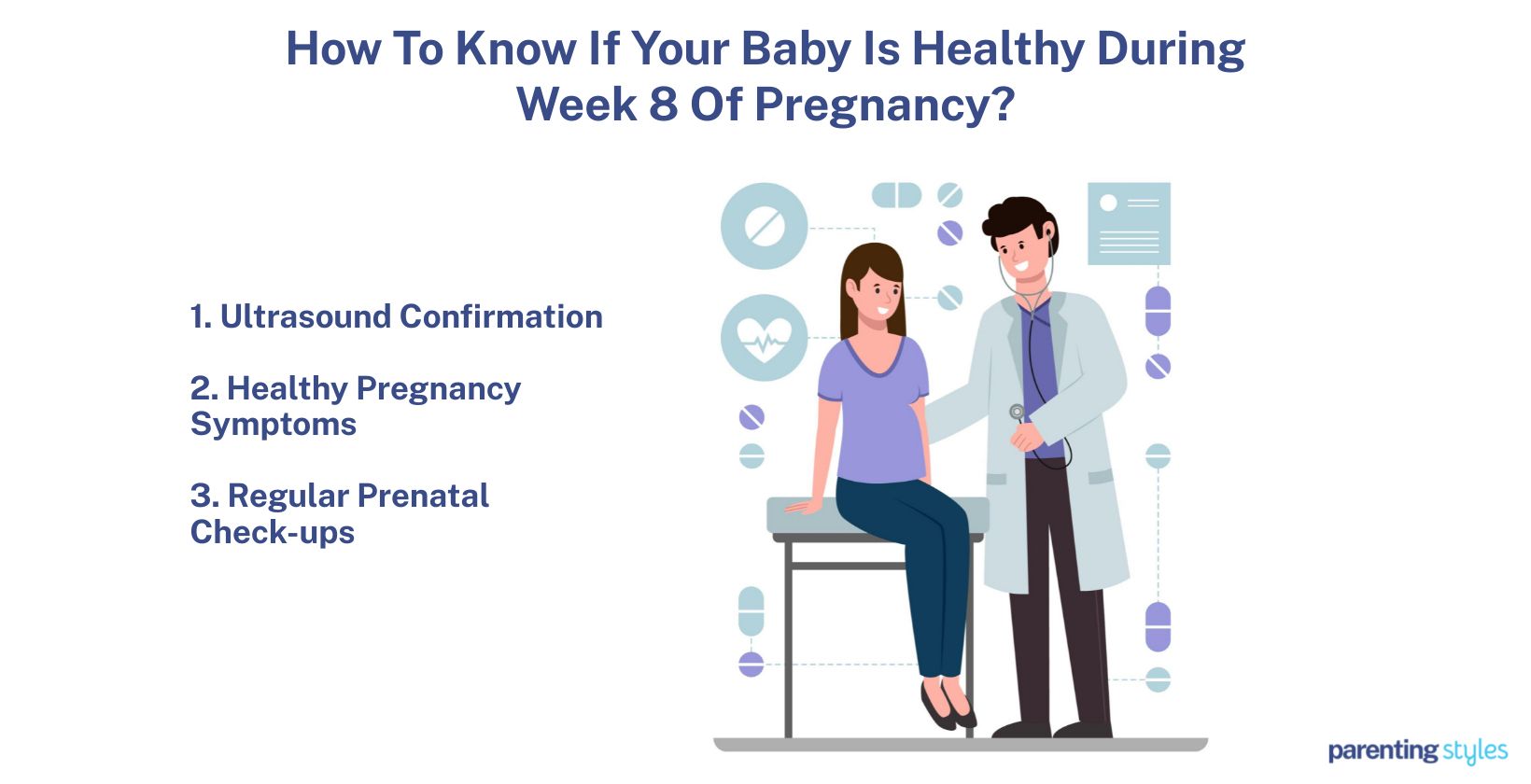 How To Know If Your Baby Is Healthy During Week 8 Of Pregnancy?

1. Ultrasound Confirmation

2. Healthy Pregnancy Symptoms

3. Regular Prenatal Check-ups

parenting styles